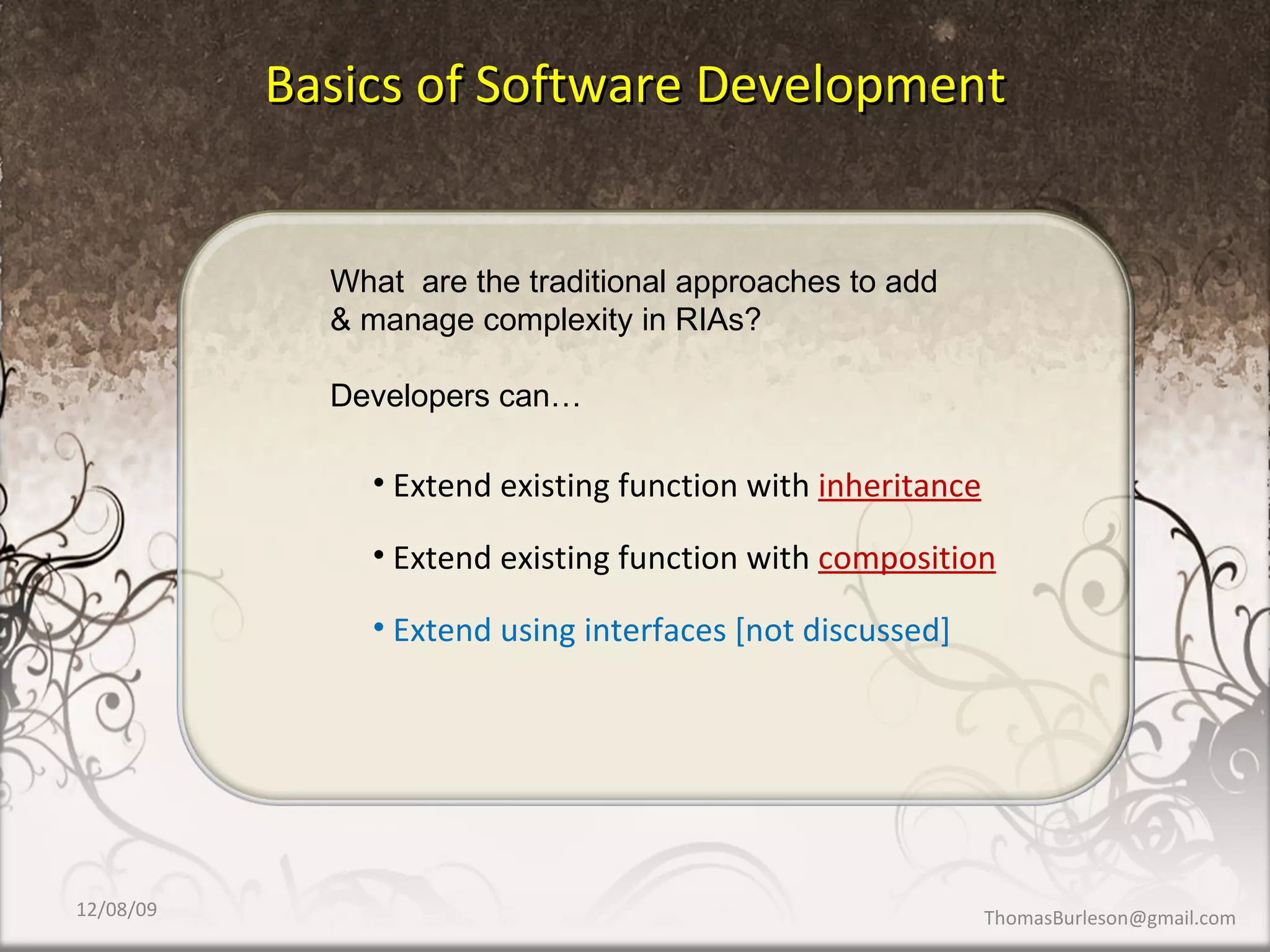 Basics of Software Development

What are the traditional approaches to add & manage complexity in RIAs?

Developers can…

• Extend existing function with inheritance

• Extend existing function with composition

• Extend using interfaces [not discussed]

12/08/09

ThomasBurleson@gmail.com